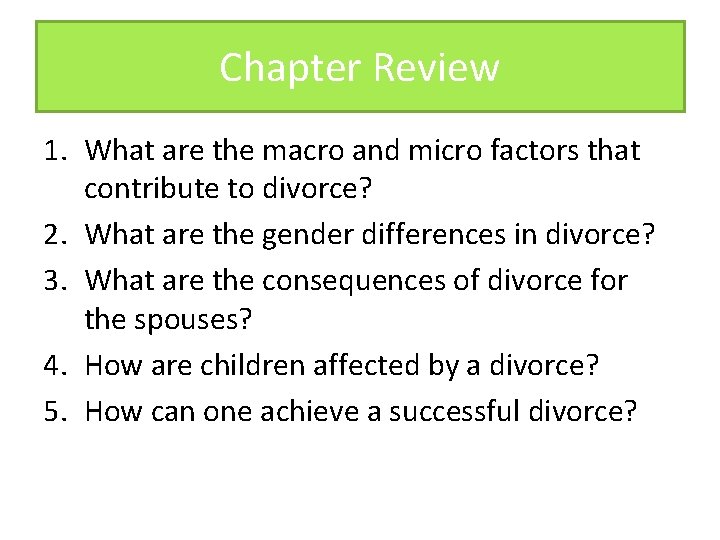 Chapter Review

1. What are the macro and micro factors that contribute to divorce?
2. What are the gender differences in divorce?
3. What are the consequences of divorce for the spouses?
4. How are children affected by a divorce?
5. How can one achieve a successful divorce?